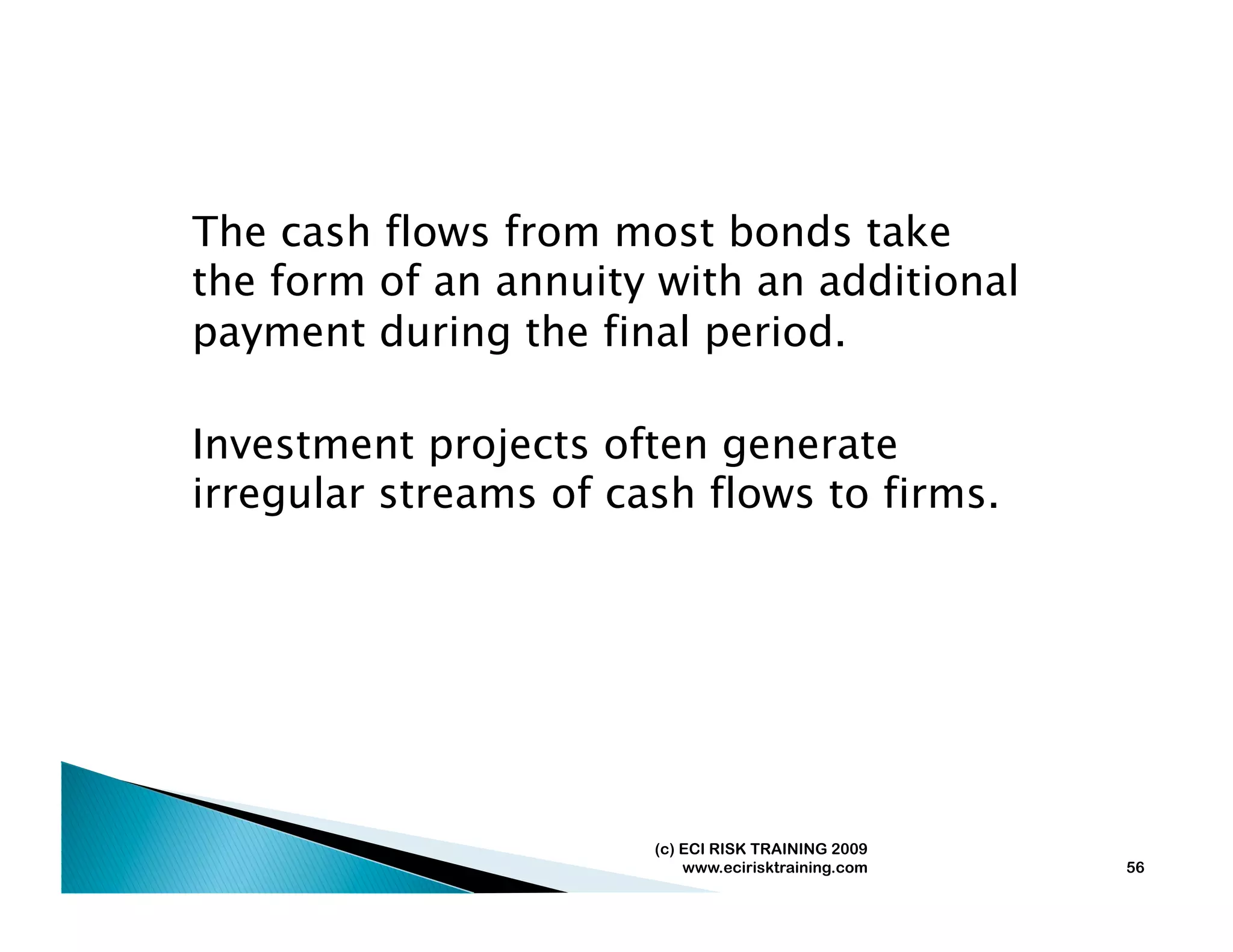 The cash flows from most bonds take the form of an annuity with an additional payment during the final period.

Investment projects often generate irregular streams of cash flows to firms.

(c) ECI RISK TRAINING 2009
www.ecirisktraining.com

56